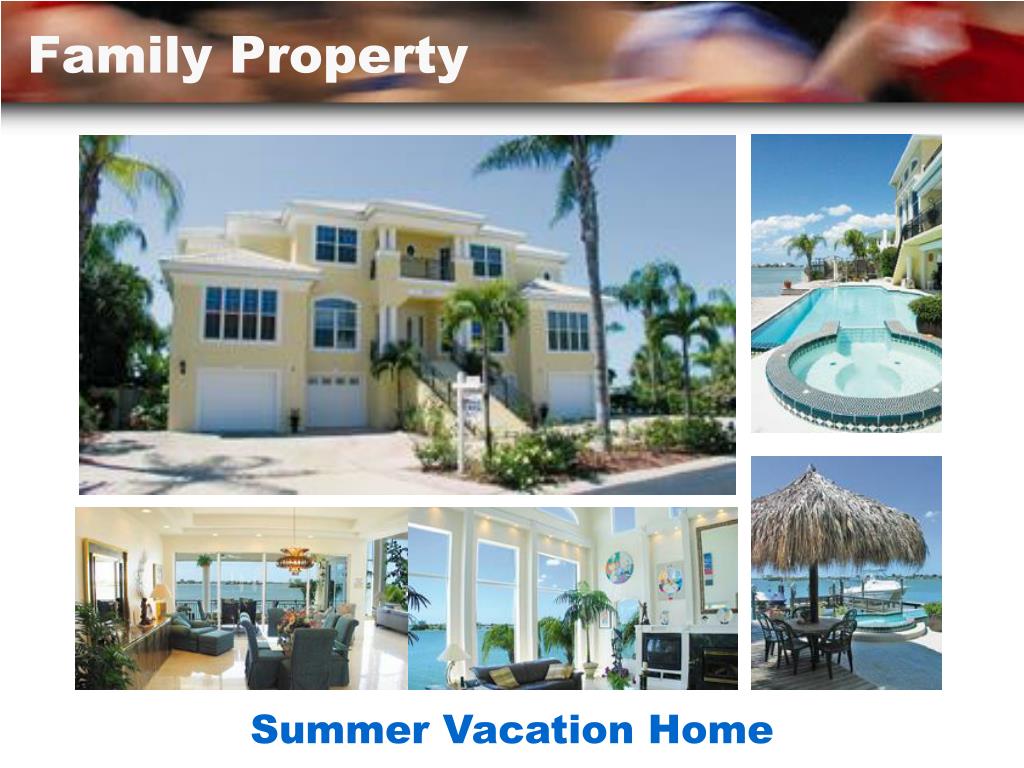 Family Property

Summer Vacation Home